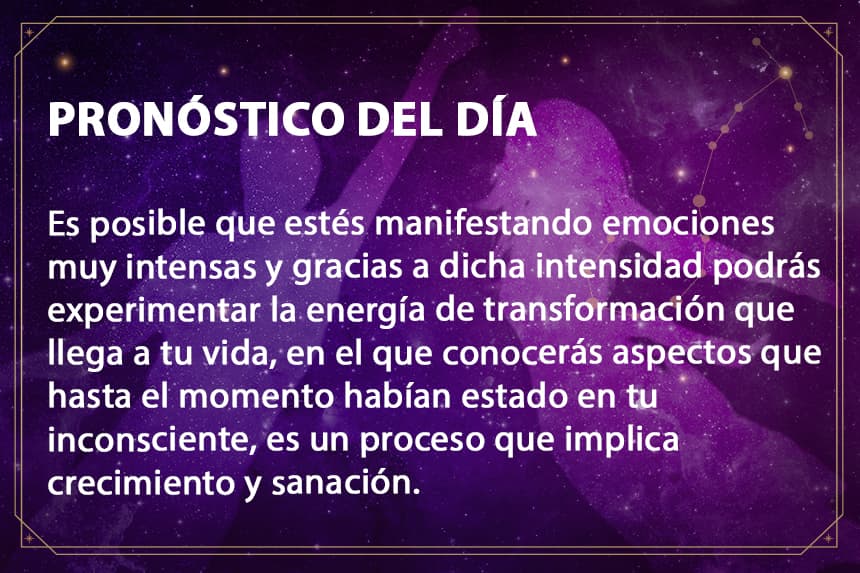 PRONÓSTICO DEL DÍA

Es posible que estés manifestando emociones muy intensas y gracias a dicha intensidad podrás experimentar la energía de transformación que llega a tu vida, en el que conocerás aspectos que hasta el momento habían estado en tu inconsciente, es un proceso que implica crecimiento y sanación.